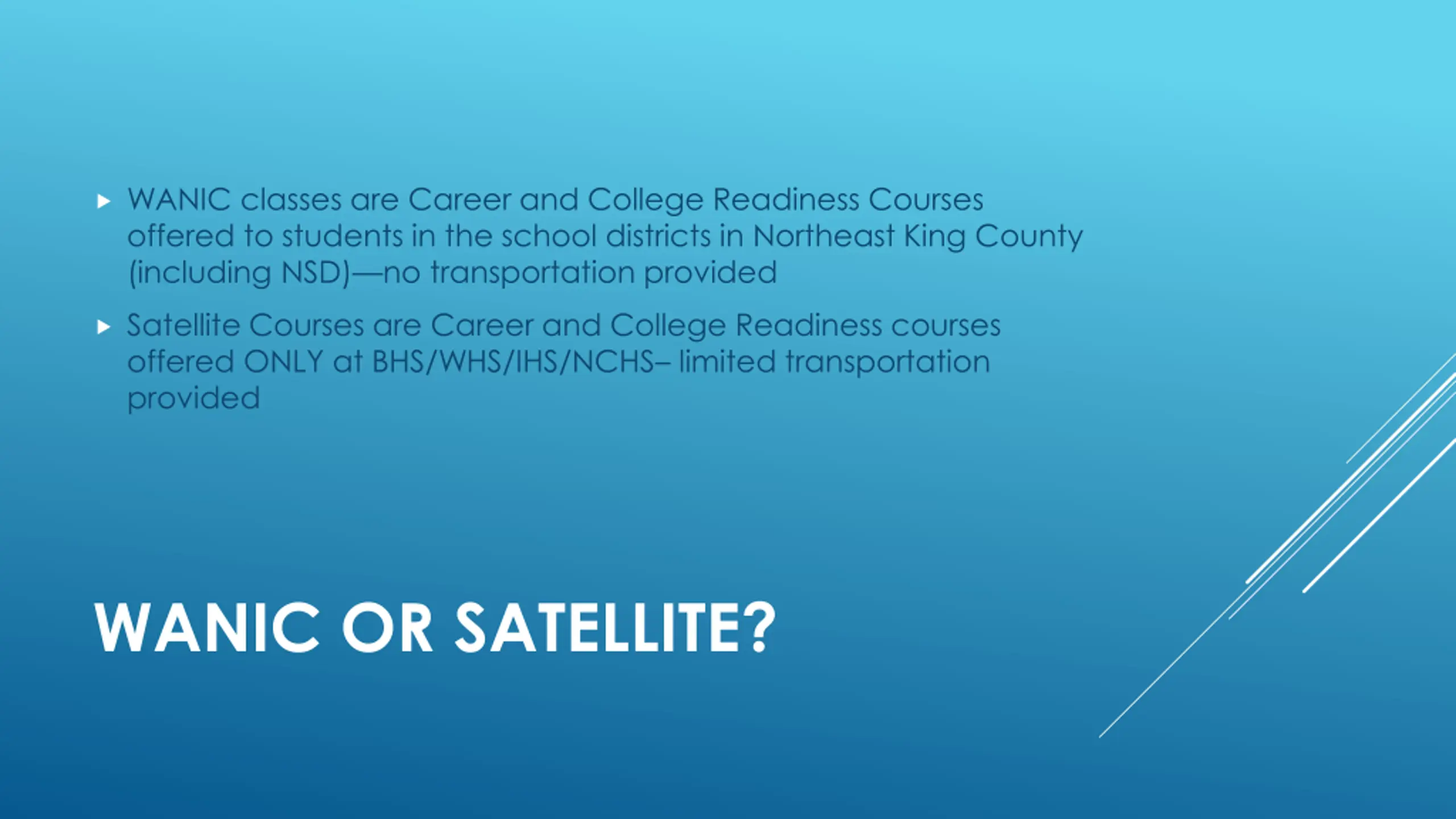 ▸ WANIC classes are Career and College Readiness Courses offered to students in the school districts in Northeast King County (including NSD)—no transportation provided

▸ Satellite Courses are Career and College Readiness courses offered ONLY at BHS/WHS/IHS/NCHS– limited transportation provided

WANIC OR SATELLITE?